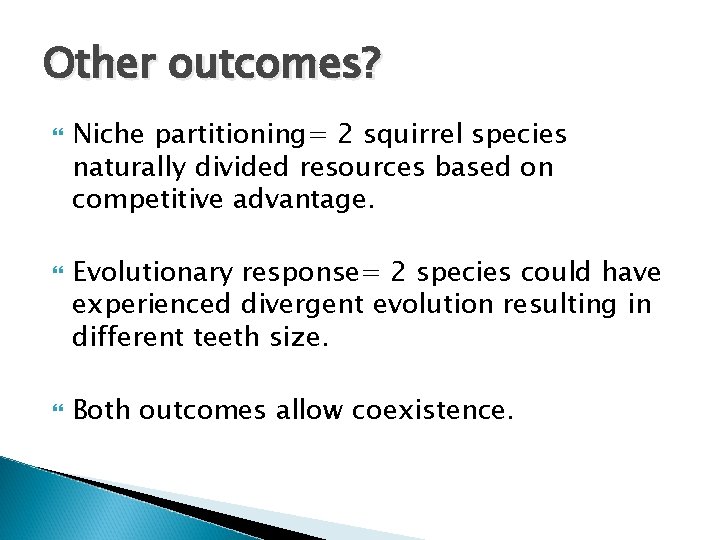 Other outcomes?

Niche partitioning= 2 squirrel species naturally divided resources based on competitive advantage.

Evolutionary response= 2 species could have experienced divergent evolution resulting in different teeth size.

Both outcomes allow coexistence.